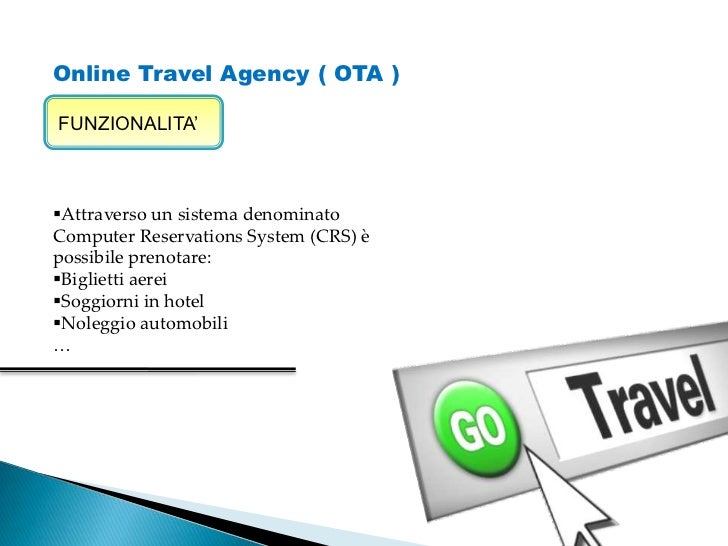 Online Travel Agency ( OTA )

FUNZIONALITA'

▪Attraverso un sistema denominato Computer Reservations System (CRS) è possibile prenotare:
▪Biglietti aerei
▪Soggiorni in hotel
▪Noleggio automobili
…

GO

Travel